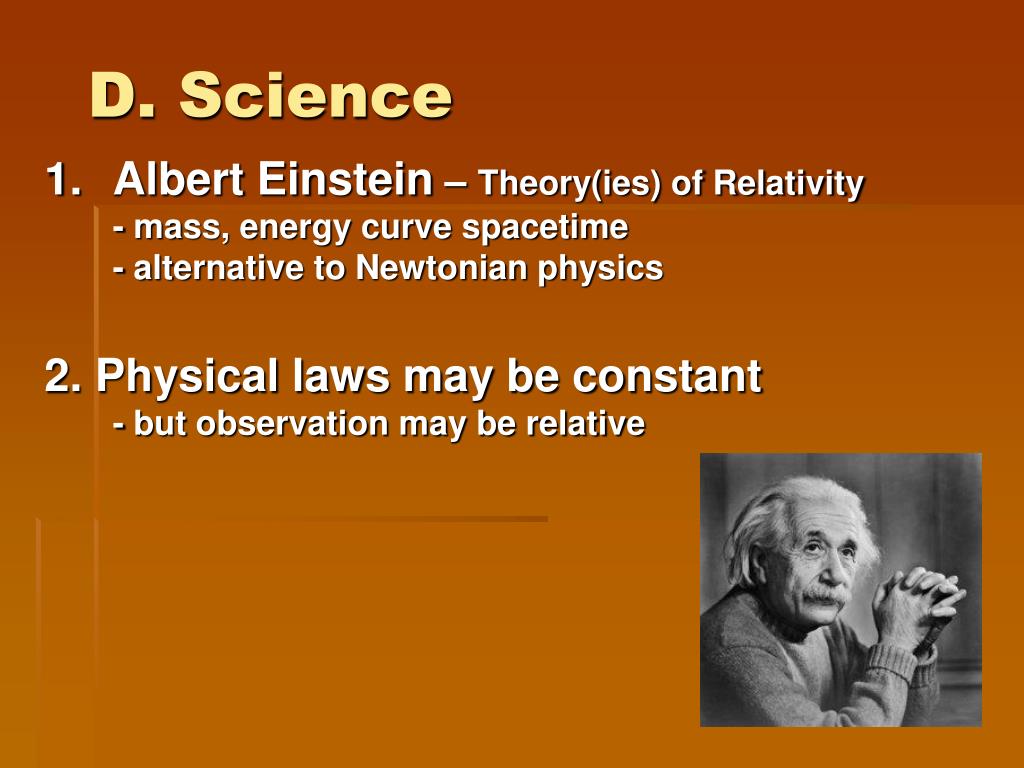 D. Science

1. Albert Einstein – Theory(ies) of Relativity
- mass, energy curve spacetime
- alternative to Newtonian physics

2. Physical laws may be constant
- but observation may be relative